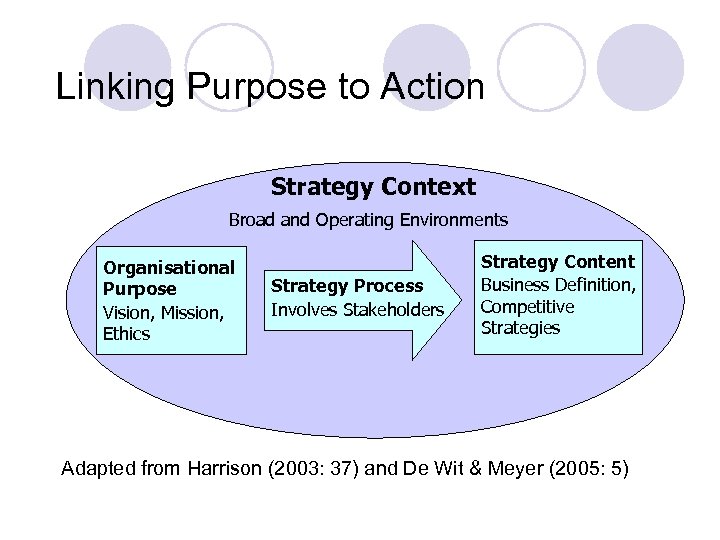 Linking Purpose to Action

Strategy Context

Broad and Operating Environments

Organisational Purpose
Vision, Mission, Ethics

Strategy Process
Involves Stakeholders

Strategy Content
Business Definition, Competitive Strategies

Adapted from Harrison (2003: 37) and De Wit & Meyer (2005: 5)